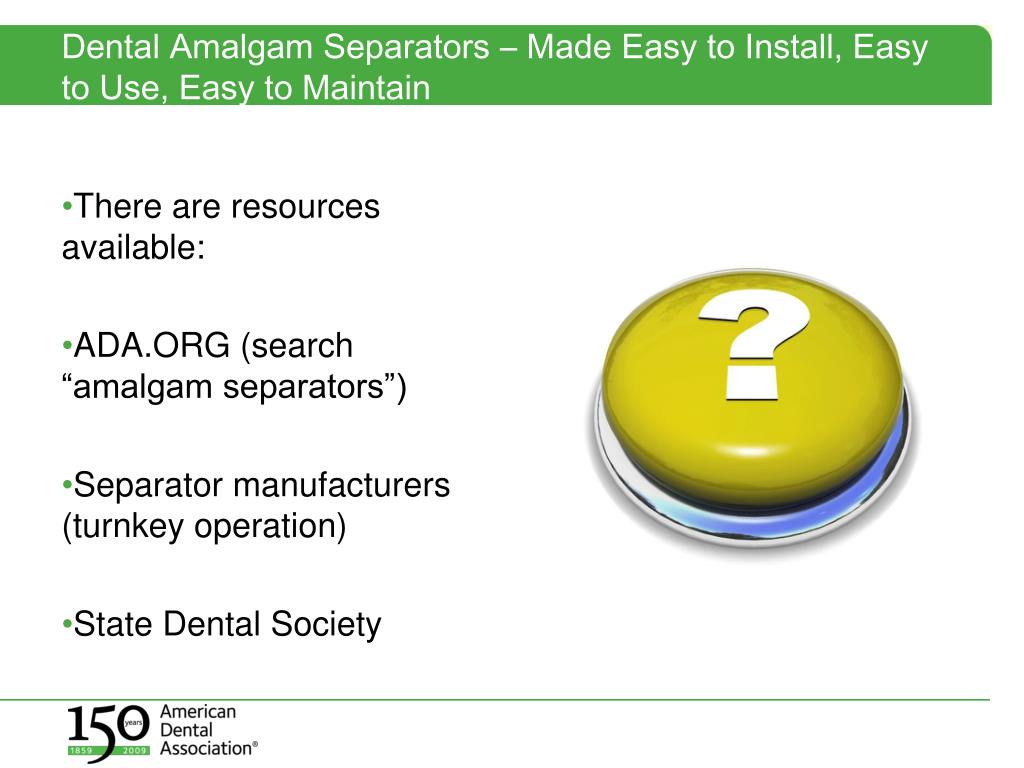 Dental Amalgam Separators – Made Easy to Install, Easy to Use, Easy to Maintain

•There are resources available:

•ADA.ORG (search “amalgam separators”)

•Separator manufacturers (turnkey operation)

•State Dental Society

?

150 years 1859 2009 American Dental Association®